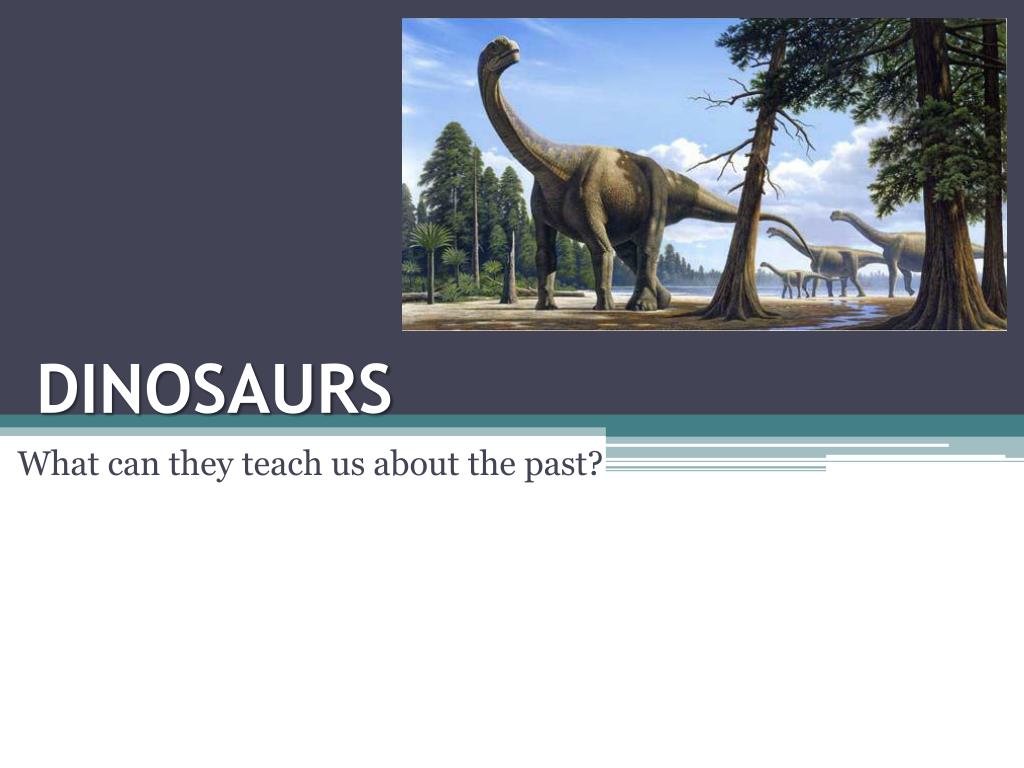 DINOSAURS

What can they teach us about the past?